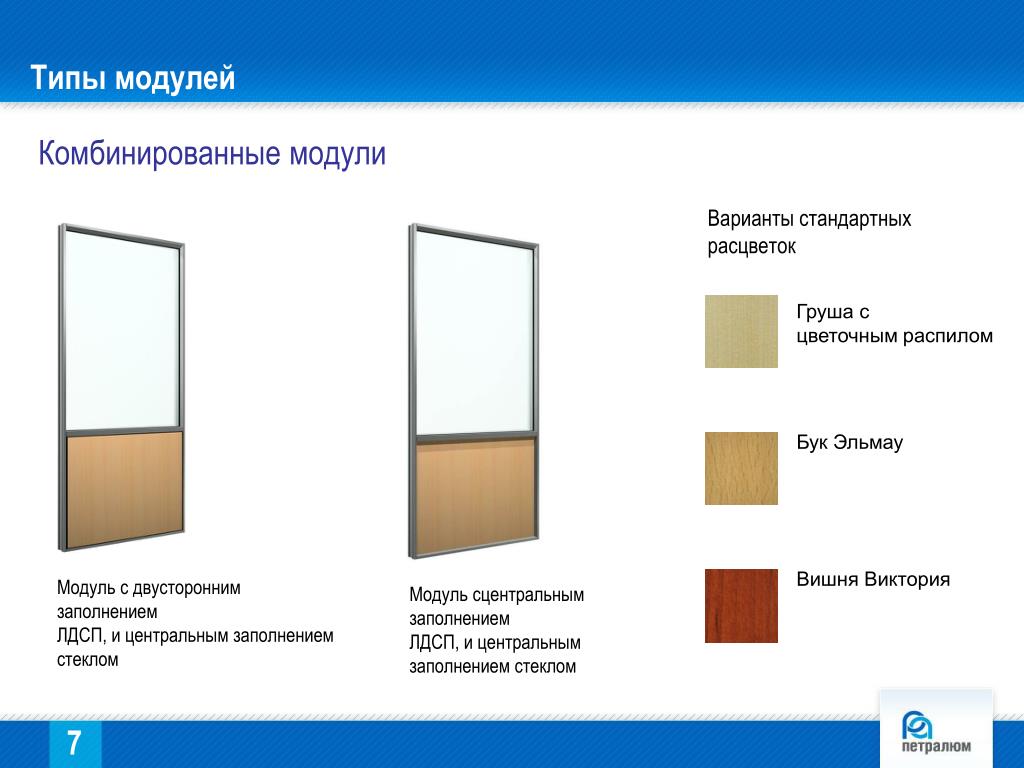 Типы модулей

Комбинированные модули

Модуль с двусторонним заполнением ЛДСП, и центральным заполнением стеклом

Модуль сцентральным заполнением ЛДСП, и центральным заполнением стеклом

Варианты стандартных расцветок

Груша с цветочным распилом

Бук Эльмау

Вишня Виктория

7

петралюм